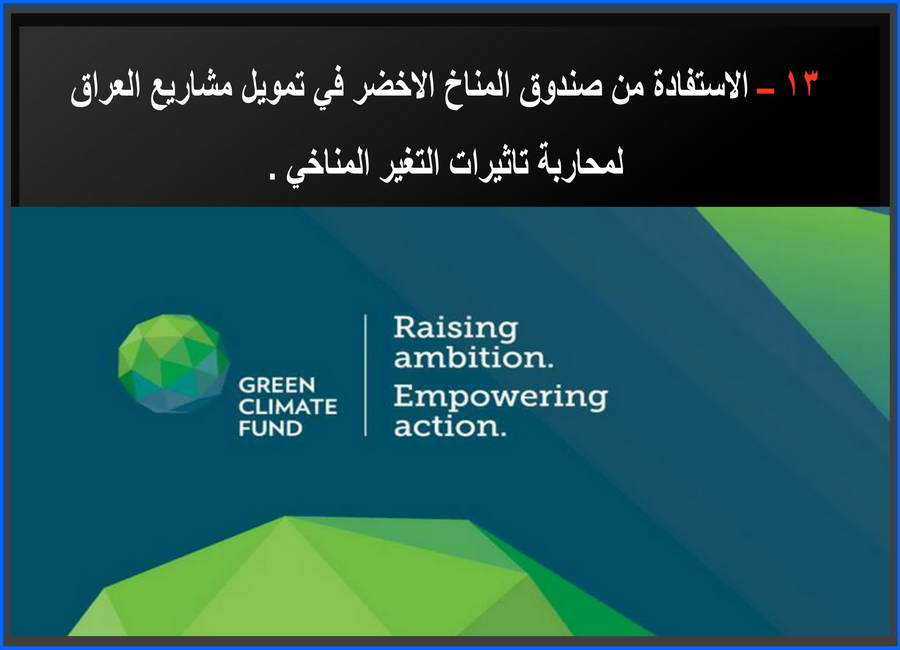 ١٣ ـ الاستفادة من صندوق المناخ الاخضر في تمويل مشاريع العراق لمحاربة تاثيرات التغير المناخي .

GREEN CLIMATE FUND

Raising ambition. Empowering action.